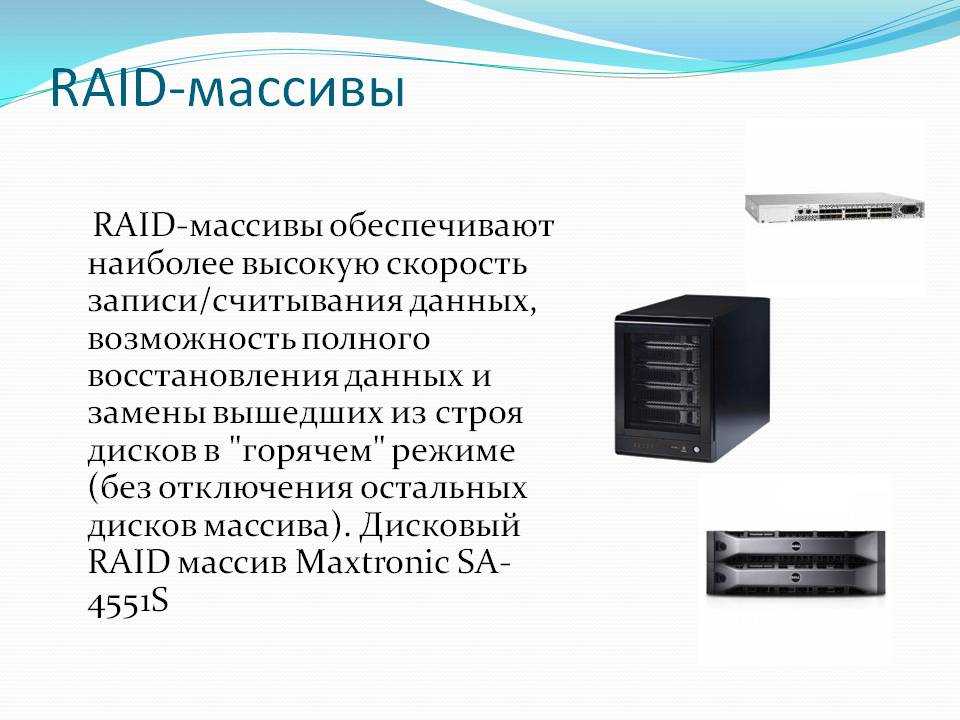 RAID-массивы

RAID-массивы обеспечивают наиболее высокую скорость записи/считывания данных, возможность полного восстановления данных и замены вышедших из строя дисков в "горячем" режиме (без отключения остальных дисков массива). Дисковый RAID массив Maxtronic SA-4551S